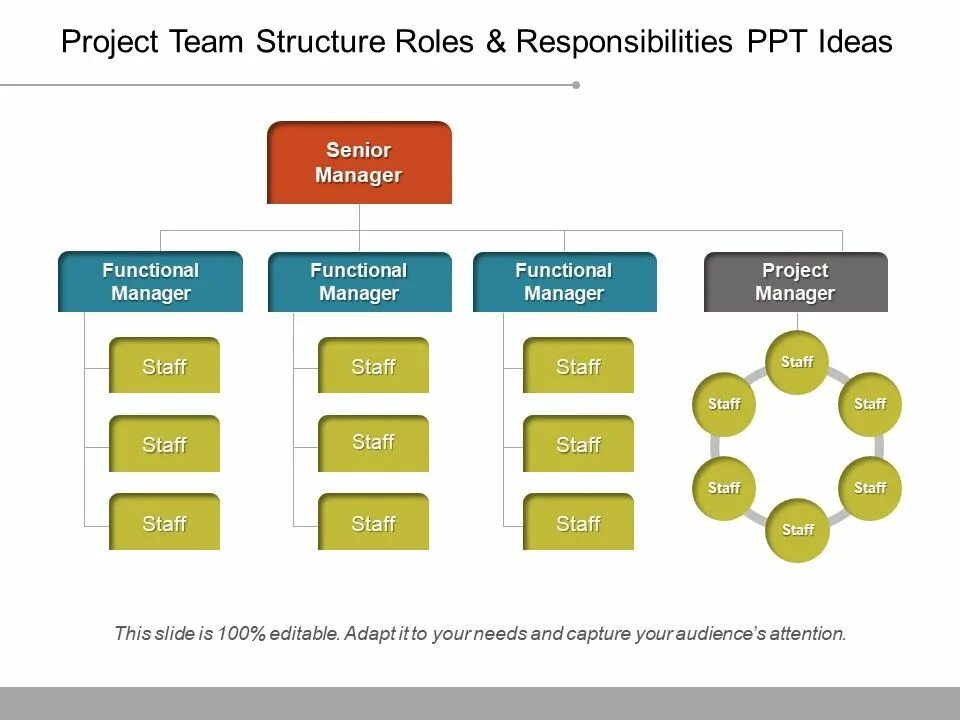 Project Team Structure Roles & Responsibilities PPT Ideas

Senior Manager

Functional Manager

Staff

Staff

Staff

Functional Manager

Staff

Staff

Staff

Functional Manager

Staff

Staff

Staff

Project Manager

Staff

Staff

Staff

Staff

Staff

Staff

This slide is 100% editable. Adapt it to your needs and capture your audience's attention.